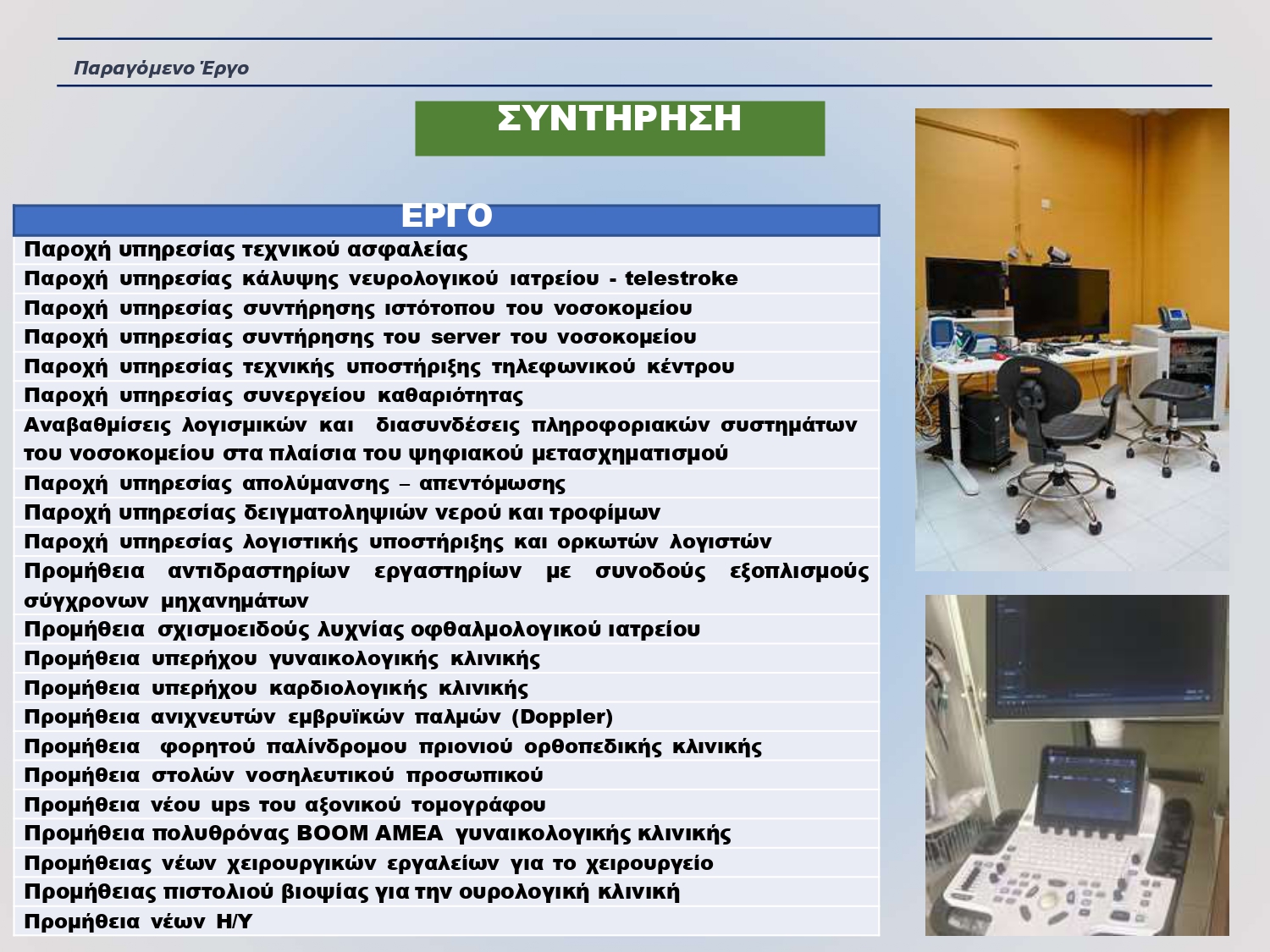 Παραγόμενο Έργο

ΣΥΝΤΗΡΗΣΗ

| ΕΡΓΟ |
|---|
| Παροχή υπηρεσίας τεχνικού ασφαλείας |
| Παροχή υπηρεσίας κάλυψης νευρολογικού ιατρείου - telestroke |
| Παροχή υπηρεσίας συντήρησης ιστότοπου του νοσοκομείου |
| Παροχή υπηρεσίας συντήρησης του server του νοσοκομείου |
| Παροχή υπηρεσίας τεχνικής υποστήριξης τηλεφωνικού κέντρου |
| Παροχή υπηρεσίας συνεργείου καθαριότητας |
| Αναβαθμίσεις λογισμικών και διασυνδέσεις πληροφοριακών συστημάτων του νοσοκομείου στα πλαίσια του ψηφιακού μετασχηματισμού |
| Παροχή υπηρεσίας απολύμανσης – απεντόμωσης |
| Παροχή υπηρεσίας δειγματοληψιών νερού και τροφίμων |
| Παροχή υπηρεσίας λογιστικής υποστήριξης και ορκωτών λογιστών |
| Προμήθεια αντιδραστηρίων εργαστηρίων με συνοδούς εξοπλισμούς σύγχρονων μηχανημάτων |
| Προμήθεια σχισμοειδούς λυχνίας οφθαλμολογικού ιατρείου |
| Προμήθεια υπερήχου γυναικολογικής κλινικής |
| Προμήθεια υπερήχου καρδιολογικής κλινικής |
| Προμήθεια ανιχνευτών εμβρυϊκών παλμών (Doppler) |
| Προμήθεια φορητού παλίνδρομου πριονιού ορθοπεδικής κλινικής |
| Προμήθεια στολών νοσηλευτικού προσωπικού |
| Προμήθεια νέου ups του αξονικού τομογράφου |
| Προμήθεια πολυθρόνας BOOM ΑΜΕΑ γυναικολογικής κλινικής |
| Προμήθειας νέων χειρουργικών εργαλείων για το χειρουργείο |
| Προμήθειας πιστολιού βιοψίας για την ουρολογική κλινική |
| Προμήθεια νέων Η/Υ |